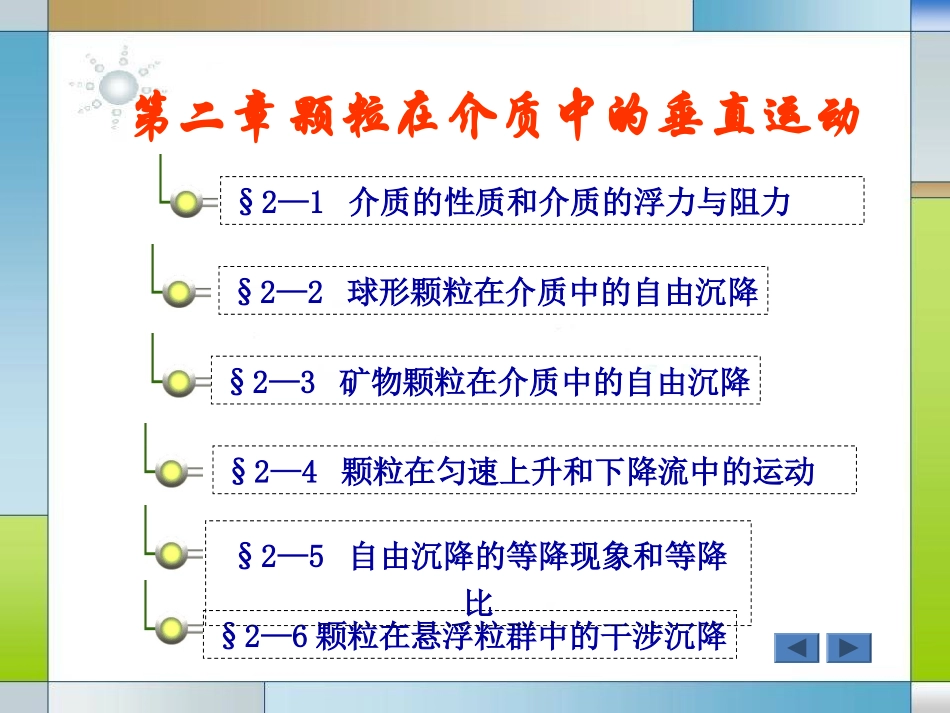 第二章 颗粒在介质中的垂直运动

§2—1 介质的性质和介质的浮力与阻力

§2—2 球形颗粒在介质中的自由沉降

§2—3 矿物颗粒在介质中的自由沉降

§2—4 颗粒在匀速上升和下降流中的运动

§2—5 自由沉降的等降现象和等降比

§2—6 颗粒在悬浮粒群中的干涉沉降